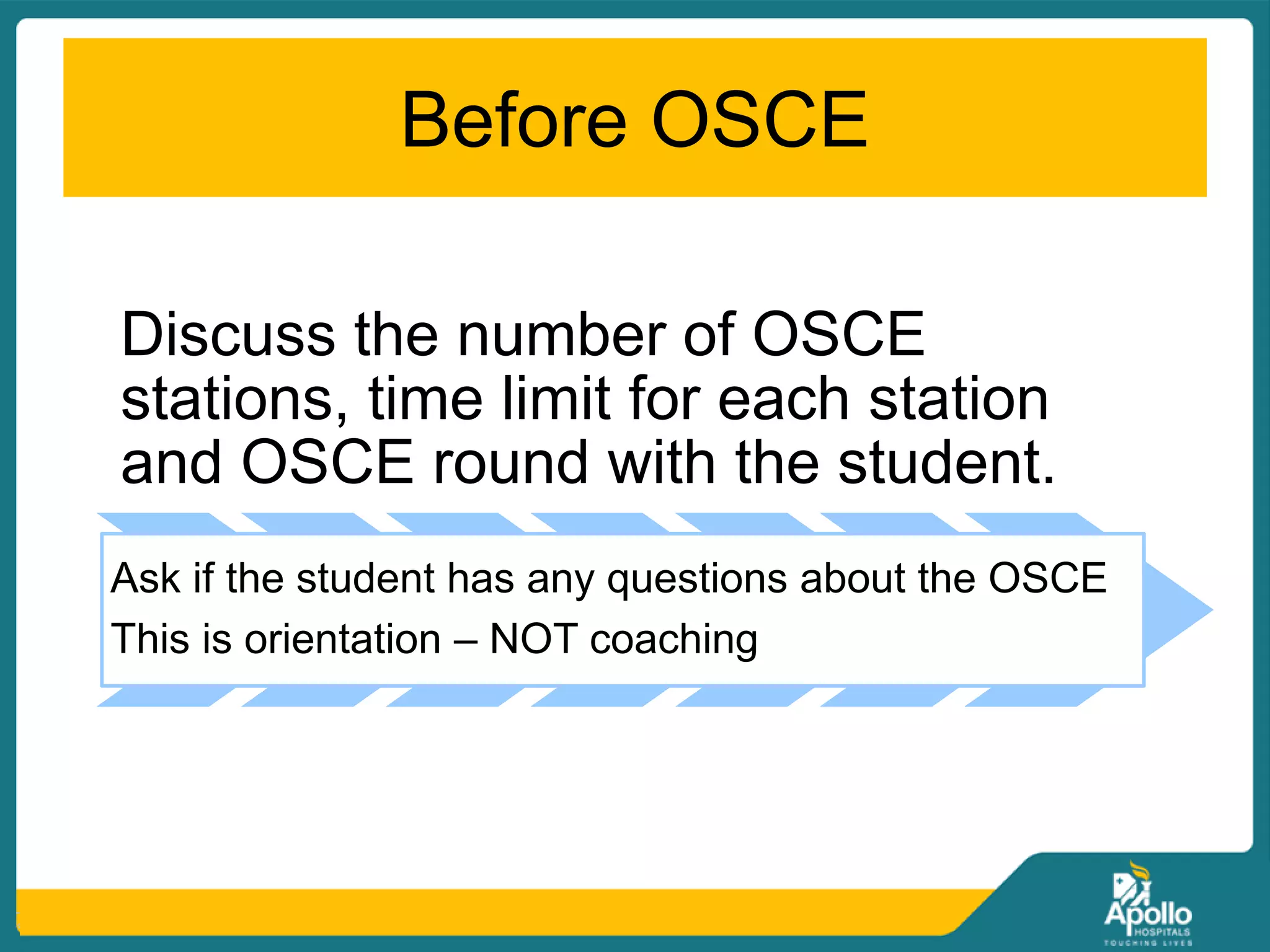 Before OSCE

Discuss the number of OSCE stations, time limit for each station and OSCE round with the student.

Ask if the student has any questions about the OSCE
This is orientation – NOT coaching

Apollo
HOSPITALS
TOUCHING LIVES